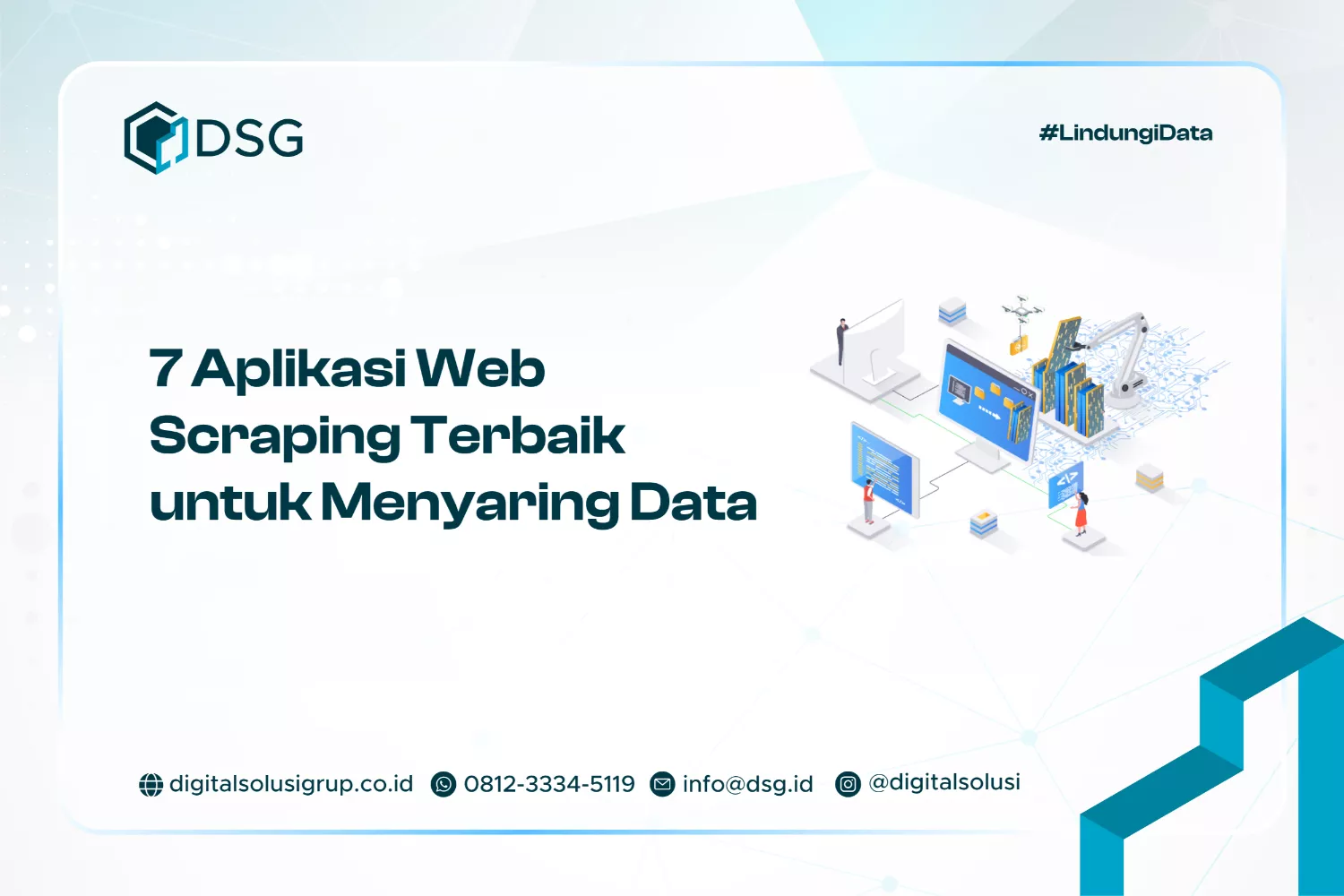 DSG

#LindungiData

7 Aplikasi Web Scraping Terbaik untuk Menyaring Data

digitalsolusigrup.co.id 0812-3334-5119 info@dsg.id @digitalsolusi